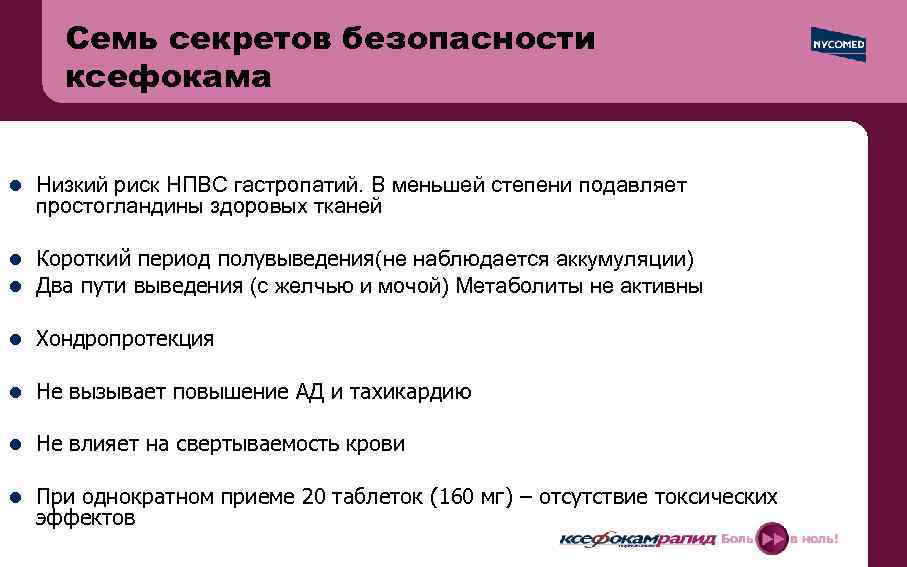 Семь секретов безопасности ксефокама

NYCOMED

- Низкий риск НПВС гастропатий. В меньшей степени подавляет простогландины здоровых тканей
- Короткий период полувыведения(не наблюдается аккумуляции)
- Два пути выведения (с желчью и мочой) Метаболиты не активны
- Хондропротекция
- Не вызывает повышение АД и тахикардию
- Не влияет на свертываемость крови
- При однократном приеме 20 таблеток (160 мг) – отсутствие токсических эффектов

ксефокамрапид Боль в ноль!